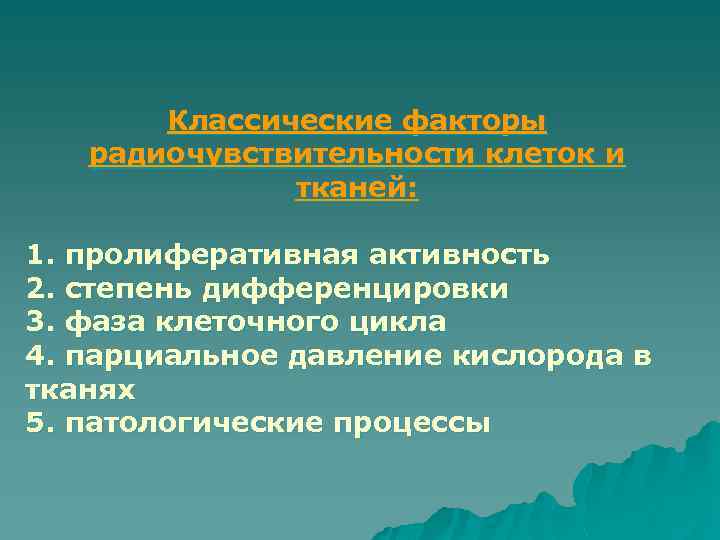 Классические факторы радиочувствительности клеток и тканей:

1. пролиферативная активность
2. степень дифференцировки
3. фаза клеточного цикла
4. парциальное давление кислорода в тканях
5. патологические процессы